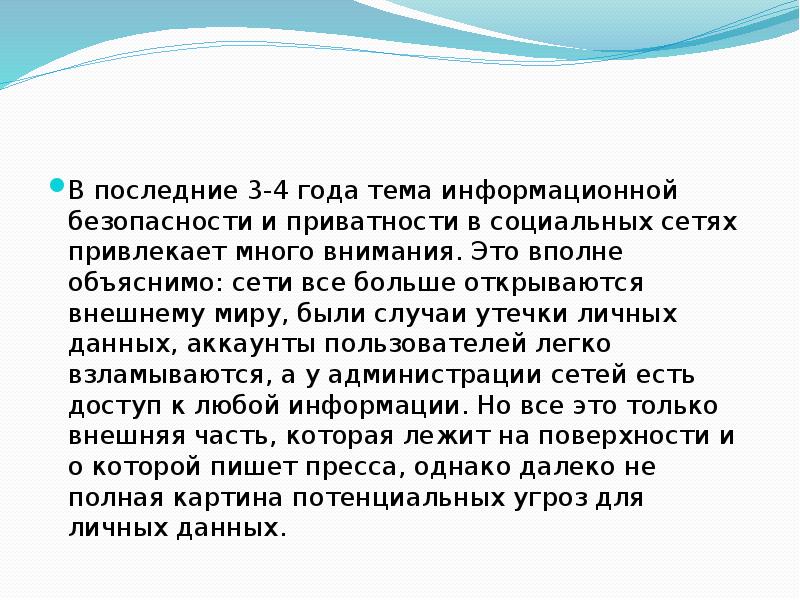 В последние 3-4 года тема информационной безопасности и приватности в социальных сетях привлекает много внимания. Это вполне объяснимо: сети все больше открываются внешнему миру, были случаи утечки личных данных, аккаунты пользователей легко взламываются, а у администрации сетей есть доступ к любой информации. Но все это только внешняя часть, которая лежит на поверхности и о которой пишет пресса, однако далеко не полная картина потенциальных угроз для личных данных.